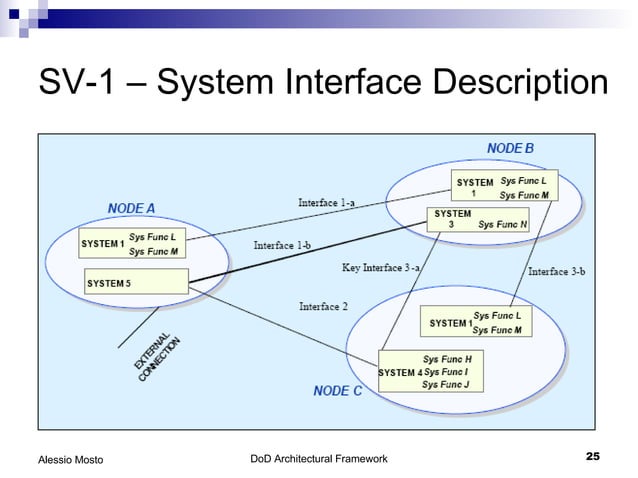 SV-1 – System Interface Description

NODE B

SYSTEM 1 Sys Func L Sys Func M

SYSTEM 3 Sys Func N

NODE A

SYSTEM 1 Sys Func L Sys Func M

SYSTEM 5

Interface 1-a

Interface 1-b

Key Interface 3-a

Interface 3-b

Interface 2

EXTERNAL CONNECTION

SYSTEM 1 Sys Func L Sys Func M

SYSTEM 4 Sys Func H Sys Func I Sys Func J

NODE C

Alessio Mosto

DoD Architectural Framework

25